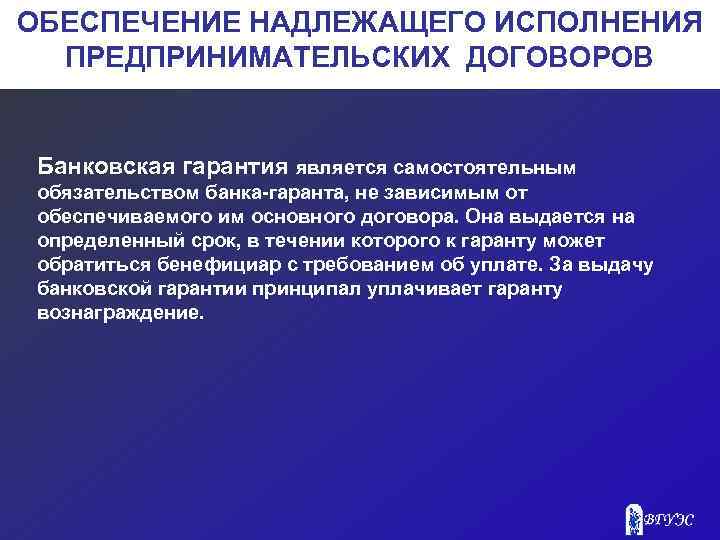 ОБЕСПЕЧЕНИЕ НАДЛЕЖАЩЕГО ИСПОЛНЕНИЯ ПРЕДПРИНИМАТЕЛЬСКИХ ДОГОВОРОВ

Банковская гарантия является самостоятельным обязательством банка-гаранта, не зависимым от обеспечиваемого им основного договора. Она выдается на определенный срок, в течении которого к гаранту может обратиться бенефициар с требованием об уплате. За выдачу банковской гарантии принципал уплачивает гаранту вознаграждение.

ВГУЭС